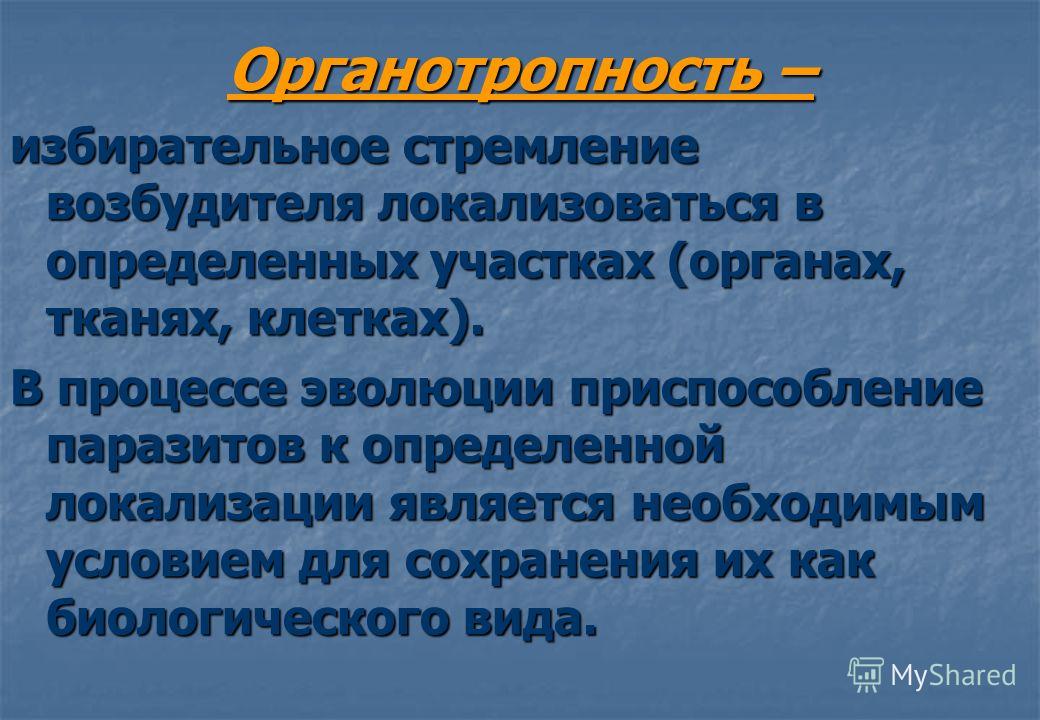 Органотропность –

избирательное стремление возбудителя локализоваться в определенных участках (органах, тканях, клетках).

В процессе эволюции приспособление паразитов к определенной локализации является необходимым условием для сохранения их как биологического вида.

MyShared